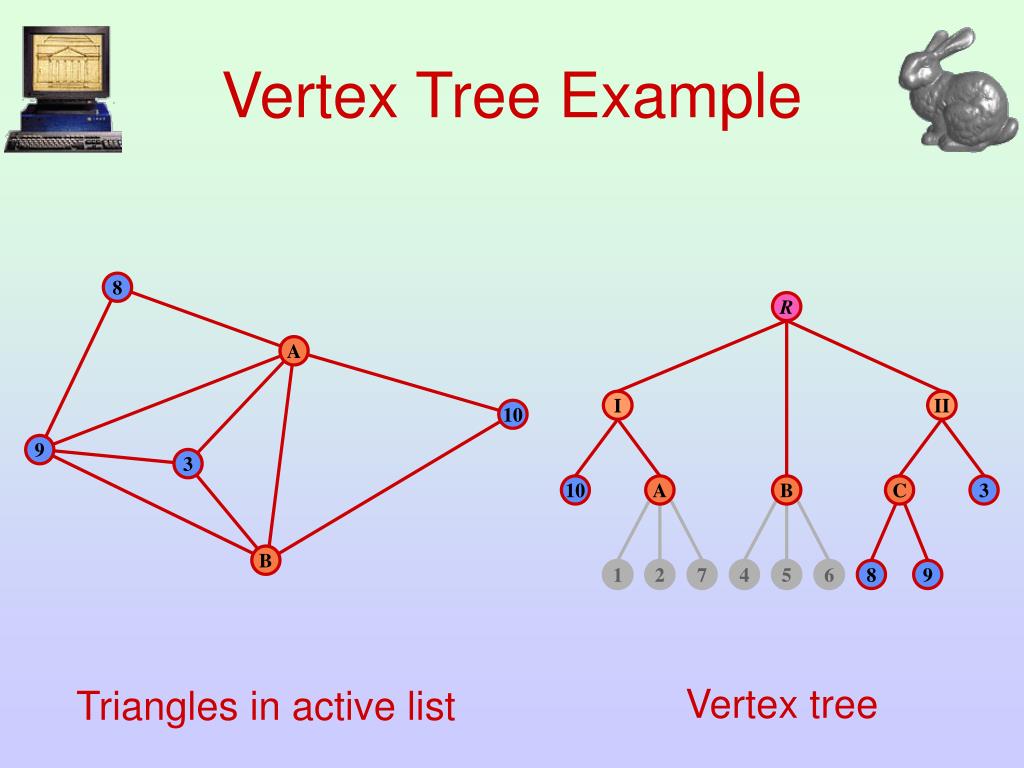 Vertex Tree Example

8

A

10

9

3

B

R

I

II

10

A

B

C

3

1

2

7

4

5

6

8

9

Triangles in active list

Vertex tree